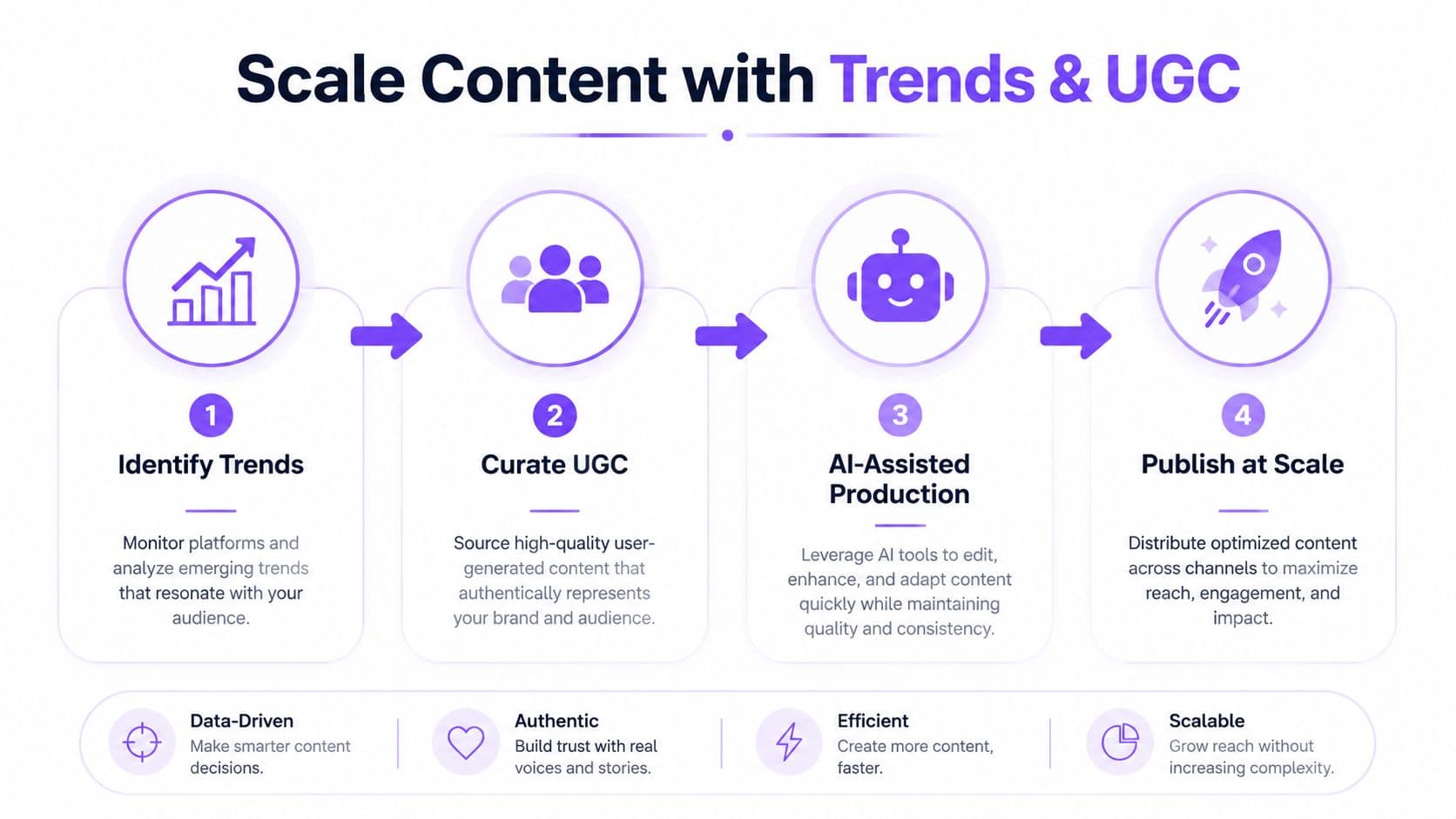 Scale Content with Trends & UGC

1

Identify Trends

Monitor platforms and analyze emerging trends that resonate with your audience.

2

Curate UGC

Source high-quality user-generated content that authentically represents your brand and audience.

3

AI-Assisted Production

Leverage AI tools to edit, enhance, and adapt content quickly while maintaining quality and consistency.

4

Publish at Scale

Distribute optimized content across channels to maximize reach, engagement, and impact.

Data-Driven
Make smarter content decisions.

Authentic
Build trust with real voices and stories.

Efficient
Create more content, faster.

Scalable
Grow reach without increasing complexity.